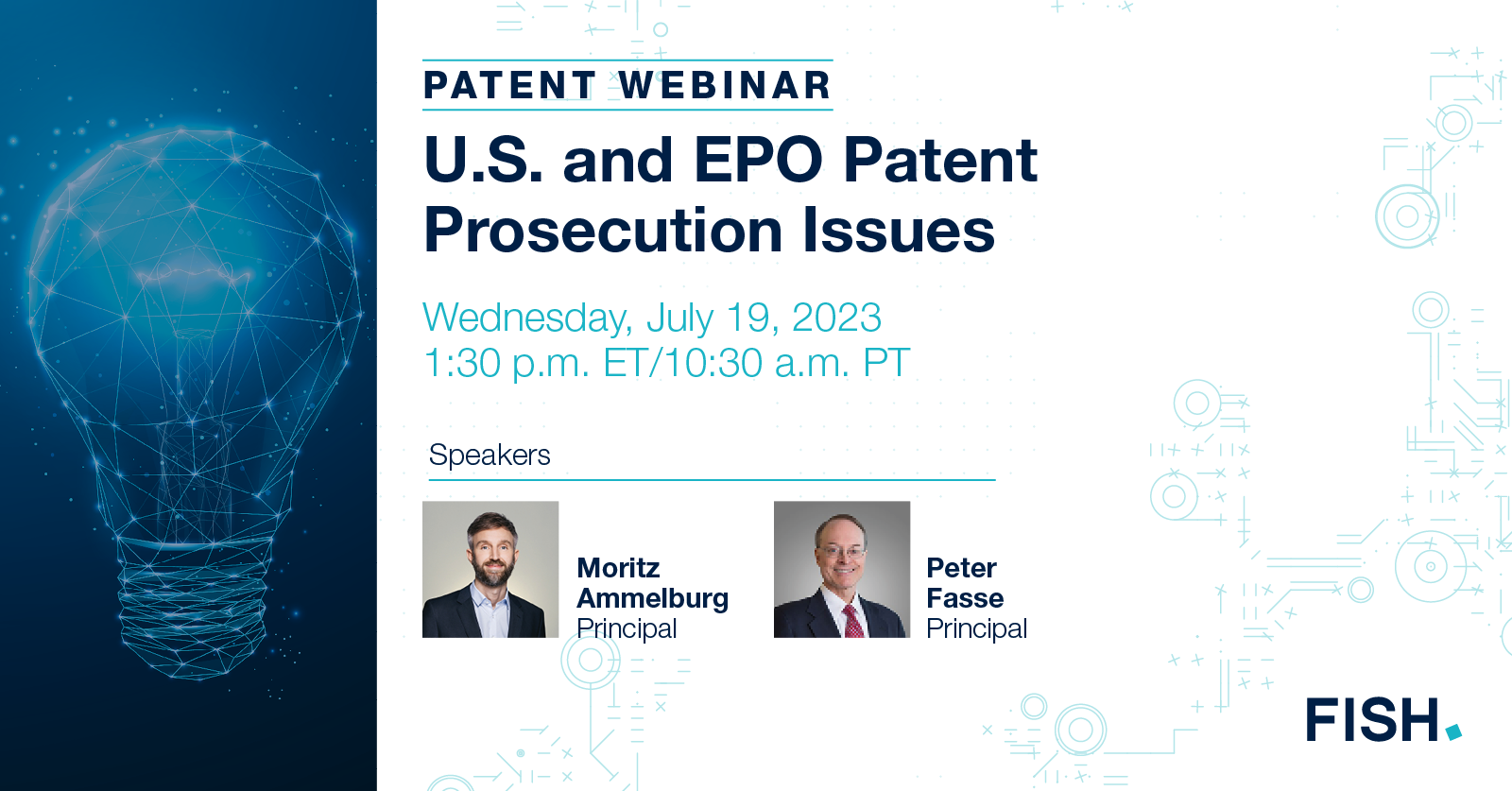 PATENT WEBINAR

U.S. and EPO Patent Prosecution Issues

Wednesday, July 19, 2023
1:30 p.m. ET/10:30 a.m. PT

Speakers

Moritz Ammelburg
Principal

Peter Fasse
Principal

FISH.